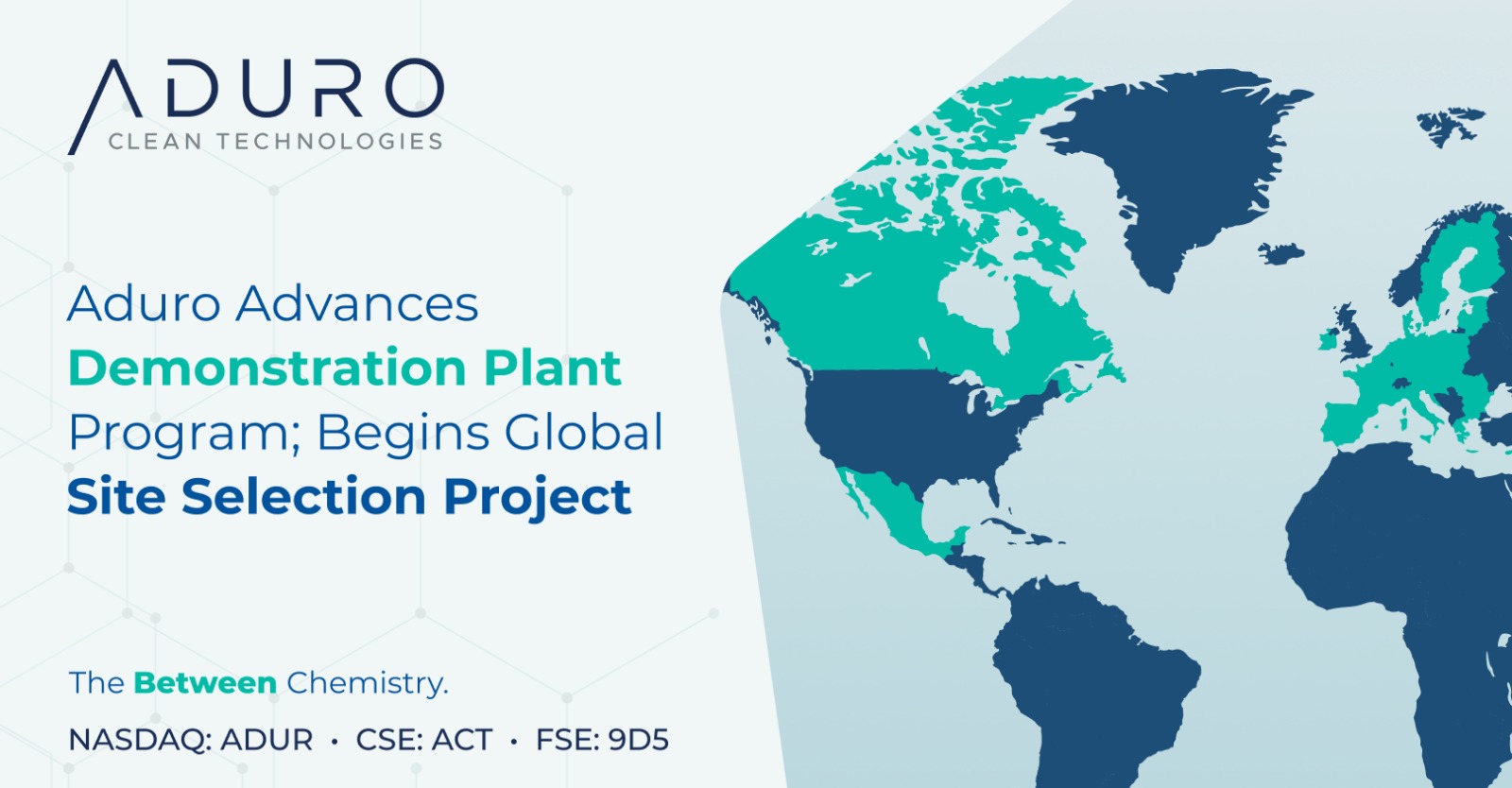 ADURO
CLEAN TECHNOLOGIES

Aduro Advances
Demonstration Plant
Program; Begins Global
Site Selection Project

The Between Chemistry.

NASDAQ: ADUR • CSE: ACT • FSE: 9D5